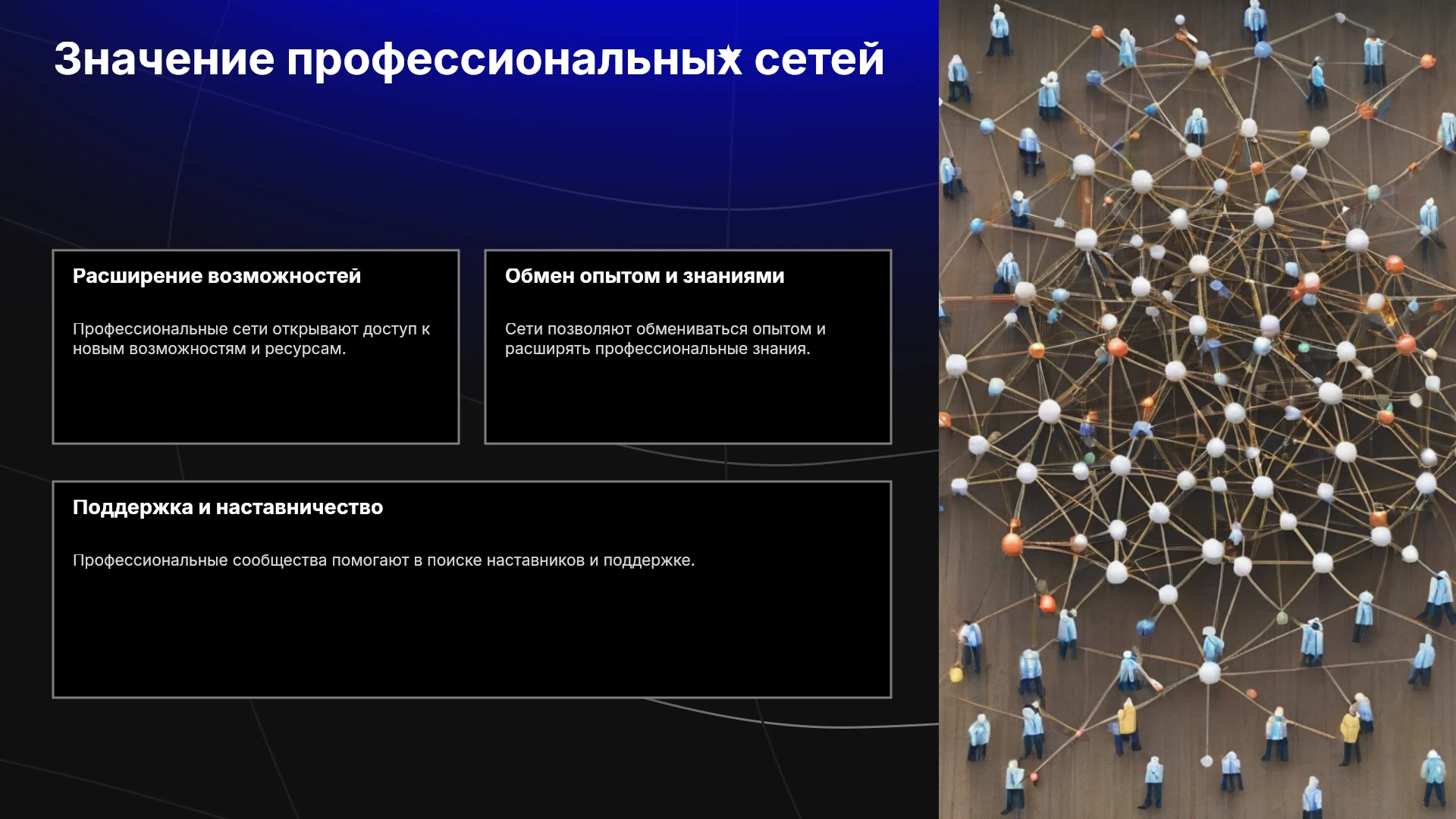 Значение профессиональных сетей

Расширение возможностей

Профессиональные сети открывают доступ к новым возможностям и ресурсам.

Обмен опытом и знаниями

Сети позволяют обмениваться опытом и расширять профессиональные знания.

Поддержка и наставничество

Профессиональные сообщества помогают в поиске наставников и поддержке.